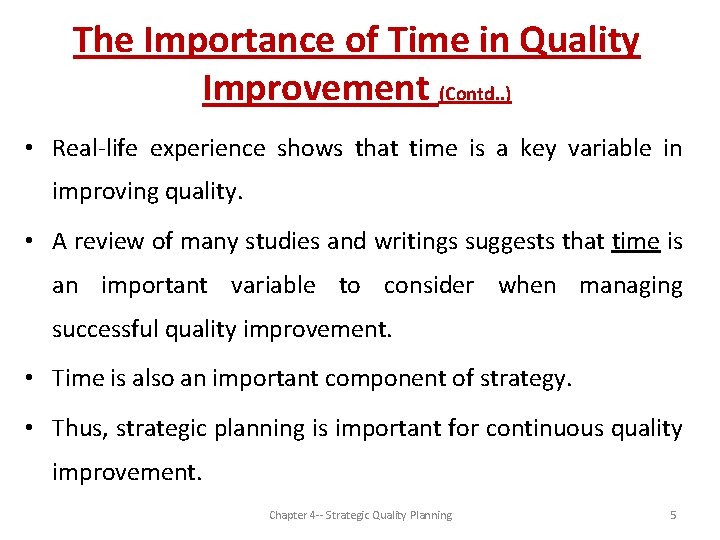 The Importance of Time in Quality Improvement (Contd..)

• Real-life experience shows that time is a key variable in improving quality.

• A review of many studies and writings suggests that time is an important variable to consider when managing successful quality improvement.

• Time is also an important component of strategy.

• Thus, strategic planning is important for continuous quality improvement.

Chapter 4-- Strategic Quality Planning

5